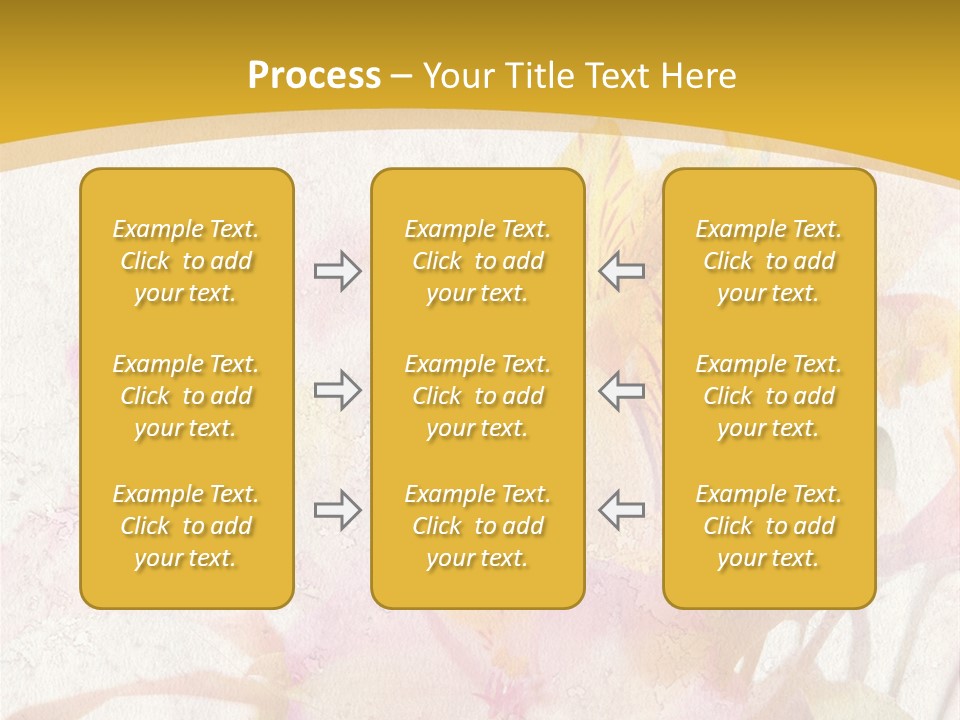 Process – Your Title Text Here

Example Text. Click to add your text.

Example Text. Click to add your text.

Example Text. Click to add your text.

Example Text. Click to add your text.

Example Text. Click to add your text.

Example Text. Click to add your text.

Example Text. Click to add your text.

Example Text. Click to add your text.

Example Text. Click to add your text.